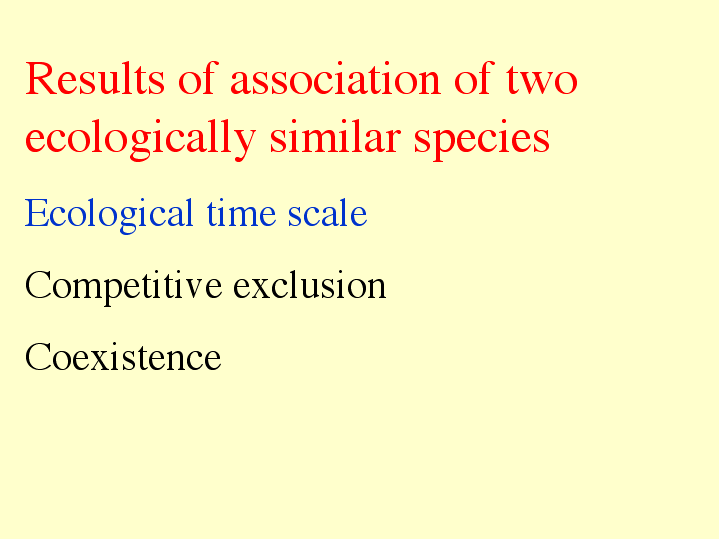 Results of association of two ecologically similar species

Ecological time scale

Competitive exclusion

Coexistence